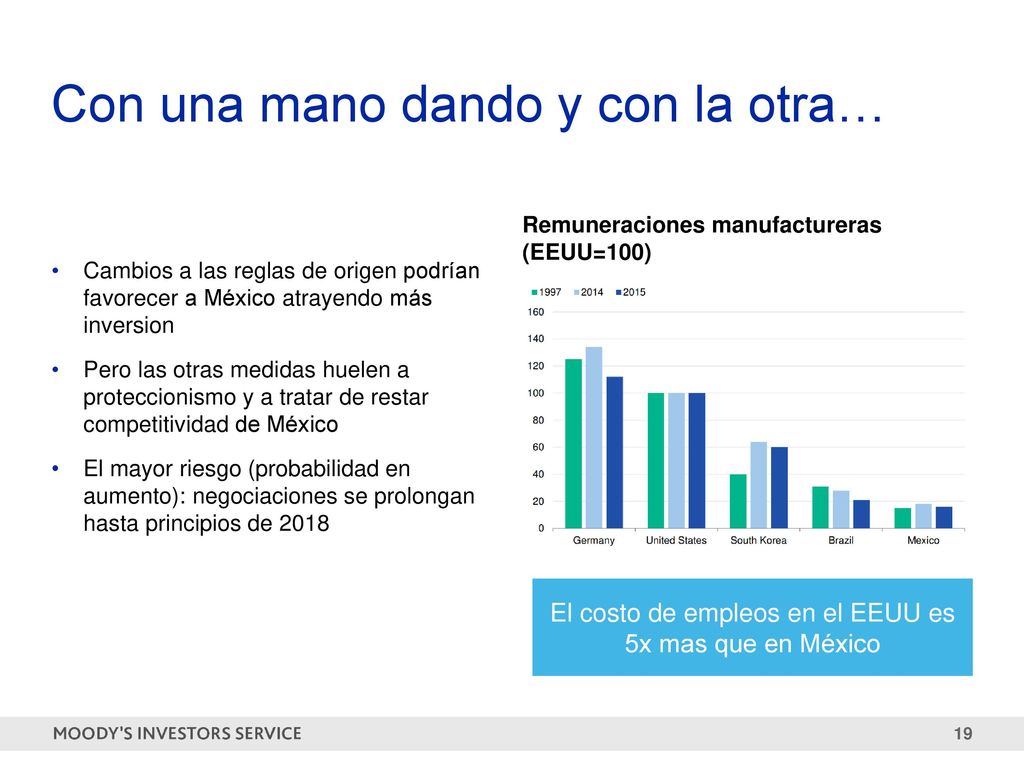 Con una mano dando y con la otra…

• Cambios a las reglas de origen podrían favorecer a México atrayendo más inversion

• Pero las otras medidas huelen a proteccionismo y a tratar de restar competitividad de México

• El mayor riesgo (probabilidad en aumento): negociaciones se prolongan hasta principios de 2018

Remuneraciones manufactureras (EEUU=100)

1997 2014 2015

160
140
120
100
80
60
40
20
0

Germany United States South Korea Brazil Mexico

El costo de empleos en el EEUU es 5x mas que en México

MOODY'S INVESTORS SERVICE

19